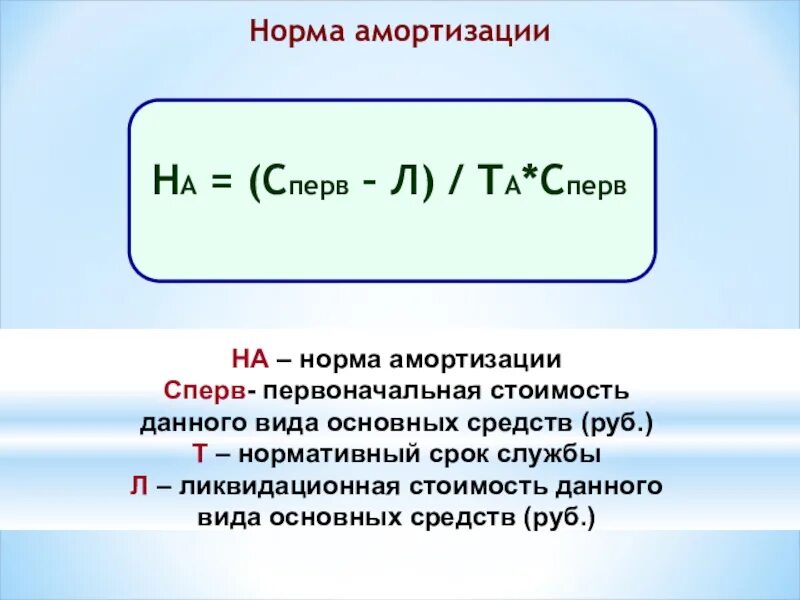 Норма амортизации

$Н_А = (С_{перв} - Л) / Т_А * С_{перв}$

НА – норма амортизации
Сперв- первоначальная стоимость данного вида основных средств (руб.)
Т – нормативный срок службы
Л – ликвидационная стоимость данного вида основных средств (руб.)